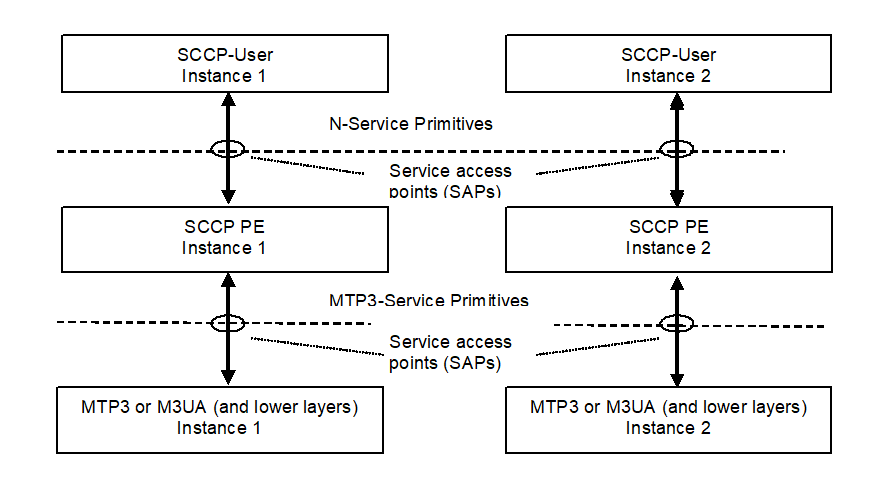 SCCP-User
Instance 1

SCCP-User
Instance 2

N-Service Primitives

Service access
points (SAPs)

SCCP PE
Instance 1

SCCP PE
Instance 2

MTP3-Service Primitives

Service access
points (SAPs)

MTP3 or M3UA (and lower layers)
Instance 1

MTP3 or M3UA (and lower layers)
Instance 2